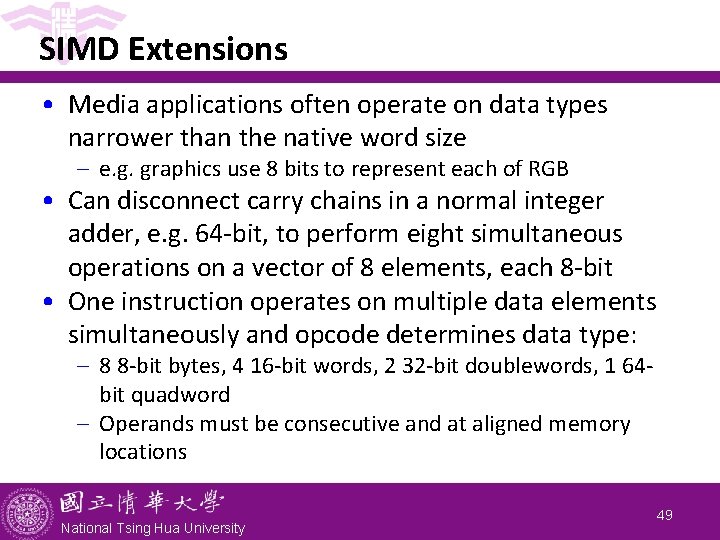 SIMD Extensions

• Media applications often operate on data types narrower than the native word size
– e.g. graphics use 8 bits to represent each of RGB

• Can disconnect carry chains in a normal integer adder, e.g. 64-bit, to perform eight simultaneous operations on a vector of 8 elements, each 8-bit

• One instruction operates on multiple data elements simultaneously and opcode determines data type:
– 8 8-bit bytes, 4 16-bit words, 2 32-bit doublewords, 1 64-bit quadword
– Operands must be consecutive and at aligned memory locations

國立清華大學
National Tsing Hua University

49